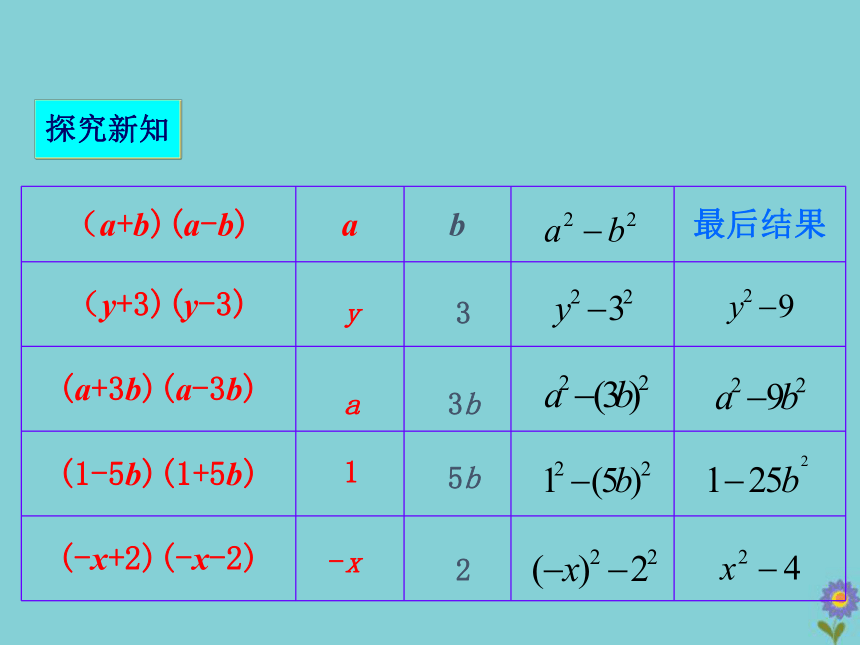 探究新知

| $(a+b)(a-b)$ | $a$ | $b$ | $a^2-b^2$ | 最后结果 |
|---|---|---|---|---|
| $(y+3)(y-3)$ | $y$ | $3$ | $y^2-3^2$ | $y^2-9$ |
| $(a+3b)(a-3b)$ | $a$ | $3b$ | $a^2-(3b)^2$ | $a^2-9b^2$ |
| $(1-5b)(1+5b)$ | $1$ | $5b$ | $1^2-(5b)^2$ | $1-25b^2$ |
| $(-x+2)(-x-2)$ | $-x$ | $2$ | $(-x)^2-2^2$ | $x^2-4$ |